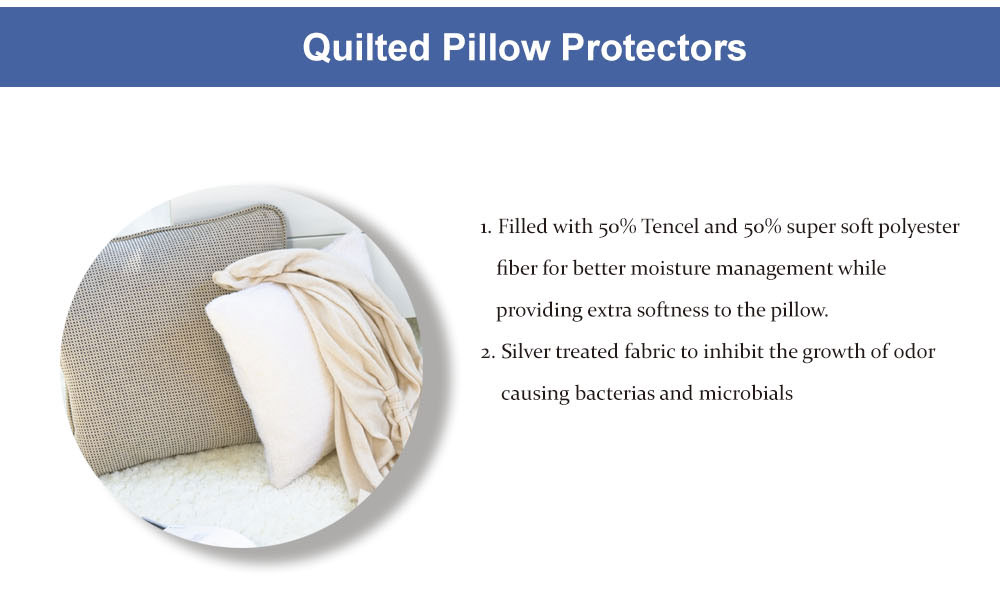 Quilted Pillow Protectors

1. Filled with 50% Tencel and 50% super soft polyester fiber for better moisture management while providing extra softness to the pillow.
2. Silver treated fabric to inhibit the growth of odor causing bacterias and microbials